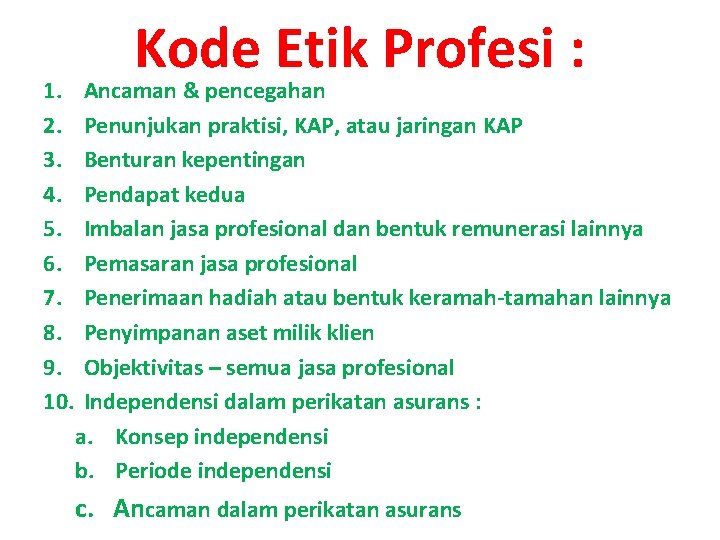 Kode Etik Profesi :

1. Ancaman & pencegahan
2. Penunjukan praktisi, KAP, atau jaringan KAP
3. Benturan kepentingan
4. Pendapat kedua
5. Imbalan jasa profesional dan bentuk remunerasi lainnya
6. Pemasaran jasa profesional
7. Penerimaan hadiah atau bentuk keramah-tamahan lainnya
8. Penyimpanan aset milik klien
9. Objektivitas – semua jasa profesional
10. Independensi dalam perikatan asurans :
a. Konsep independensi
b. Periode independensi
c. Ancaman dalam perikatan asurans